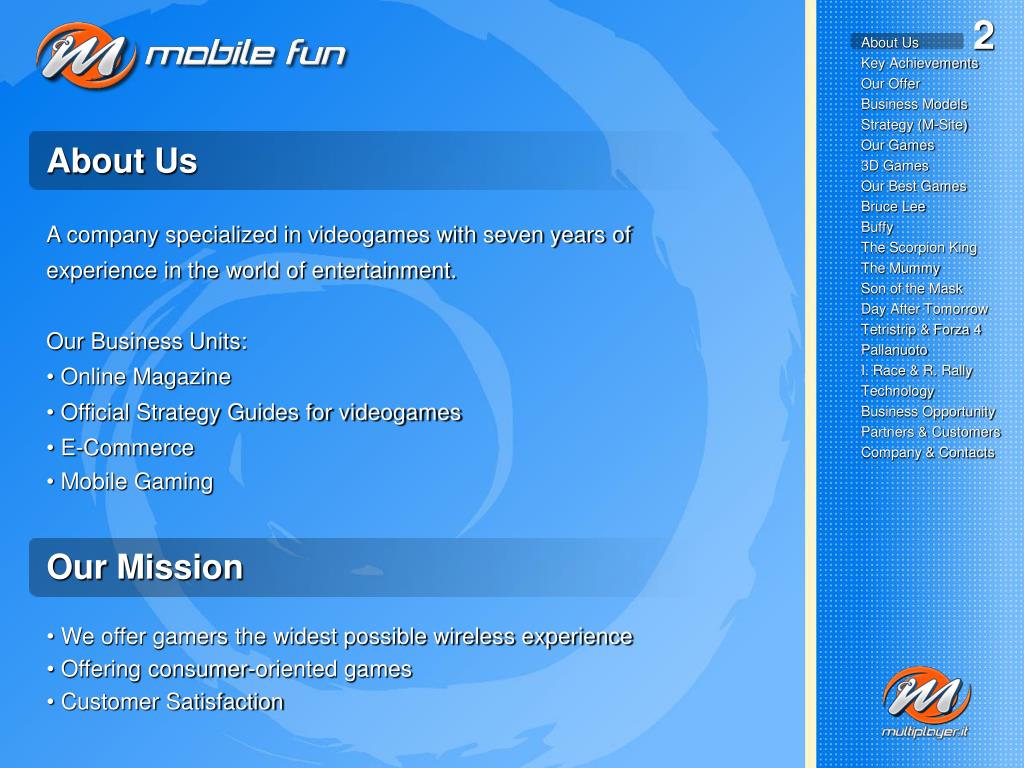 mobile fun

About Us

A company specialized in videogames with seven years of experience in the world of entertainment.

Our Business Units:
• Online Magazine
• Official Strategy Guides for videogames
• E-Commerce
• Mobile Gaming

Our Mission

• We offer gamers the widest possible wireless experience
• Offering consumer-oriented games
• Customer Satisfaction

2

About Us
Key Achievements
Our Offer
Business Models
Strategy (M-Site)
Our Games
3D Games
Our Best Games
Bruce Lee
Buffy
The Scorpion King
The Mummy
Son of the Mask
Day After Tomorrow
Tetristrip & Forza 4
Pallanuoto
I. Race & R. Rally
Technology
Business Opportunity
Partners & Customers
Company & Contacts

multiplayer.it